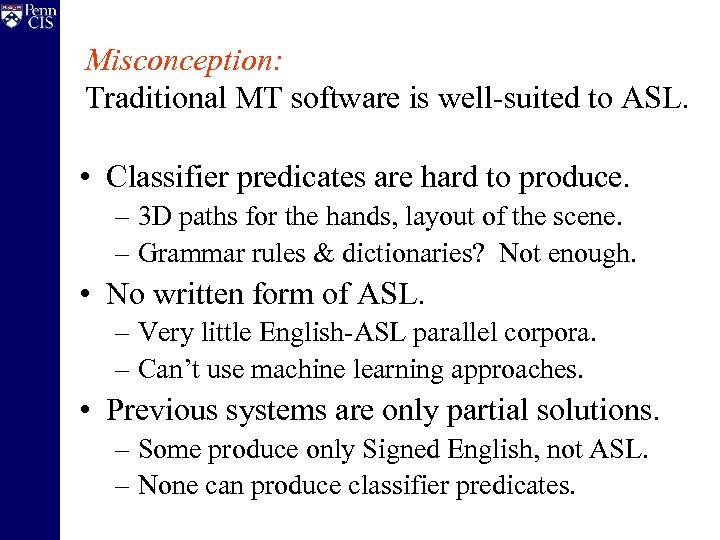 Penn CIS

Misconception:
Traditional MT software is well-suited to ASL.

• Classifier predicates are hard to produce.
– 3D paths for the hands, layout of the scene.
– Grammar rules & dictionaries? Not enough.
• No written form of ASL.
– Very little English-ASL parallel corpora.
– Can't use machine learning approaches.
• Previous systems are only partial solutions.
– Some produce only Signed English, not ASL.
– None can produce classifier predicates.